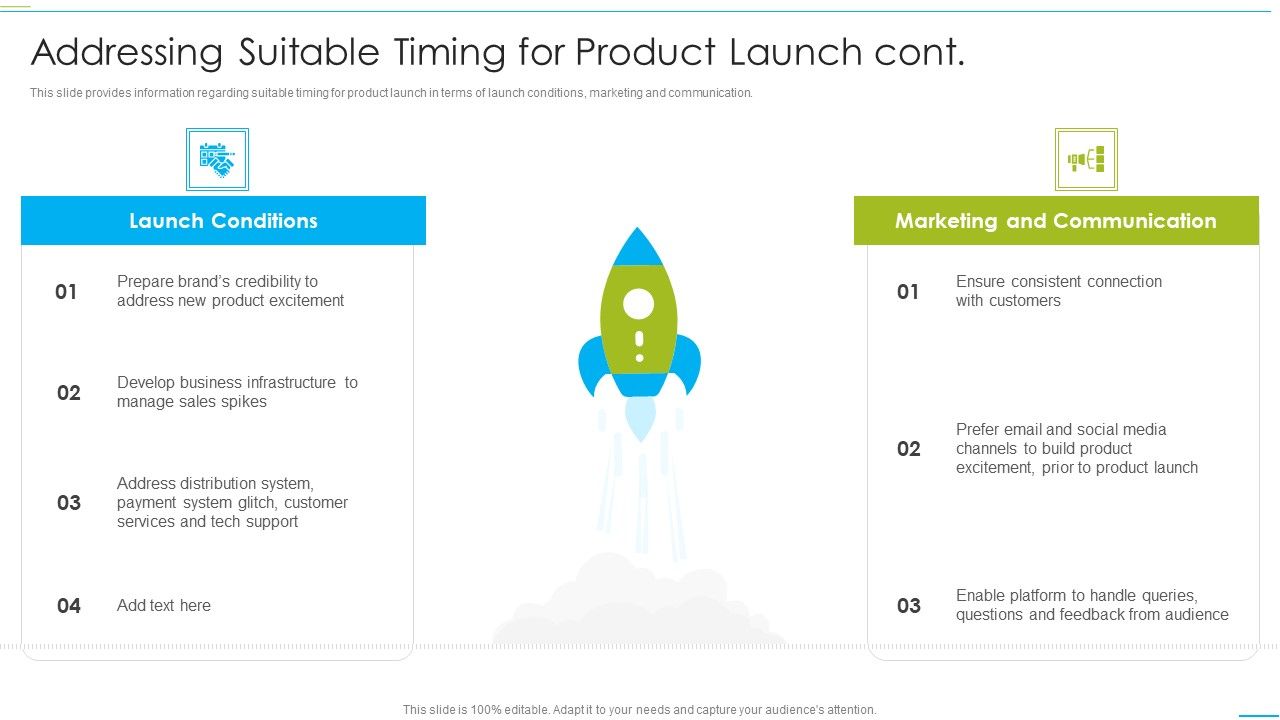 Addressing Suitable Timing for Product Launch cont.

This slide provides information regarding suitable timing for product launch in terms of launch conditions, marketing and communication.

Launch Conditions

01 Prepare brand's credibility to address new product excitement

02 Develop business infrastructure to manage sales spikes

03 Address distribution system, payment system glitch, customer services and tech support

04 Add text here

Marketing and Communication

01 Ensure consistent connection with customers

02 Prefer email and social media channels to build product excitement, prior to product launch

03 Enable platform to handle queries, questions and feedback from audience

This slide is 100% editable. Adapt it to your needs and capture your audience's attention.